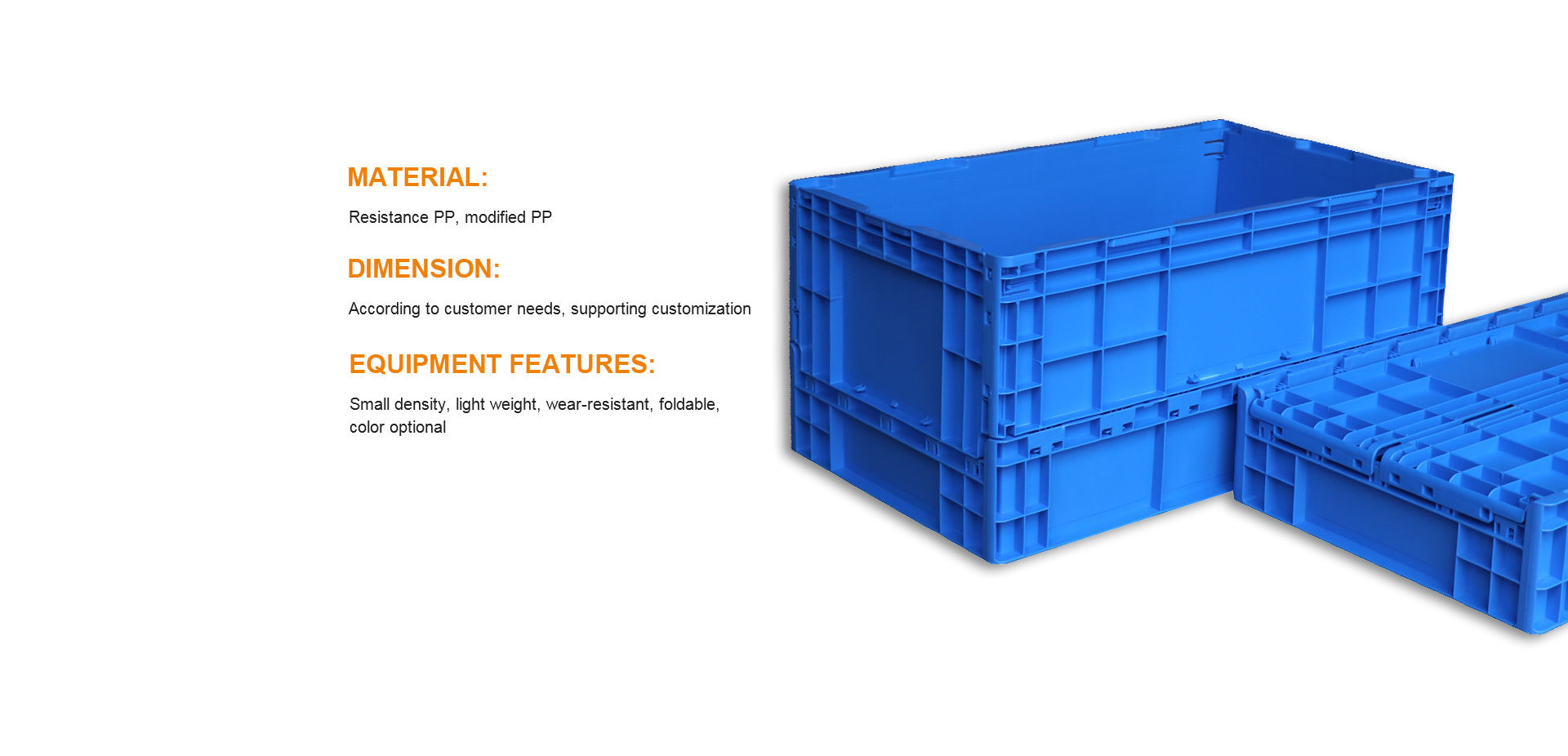 MATERIAL:

Resistance PP, modified PP

DIMENSION:

According to customer needs, supporting customization

EQUIPMENT FEATURES:

Small density, light weight, wear-resistant, foldable, color optional